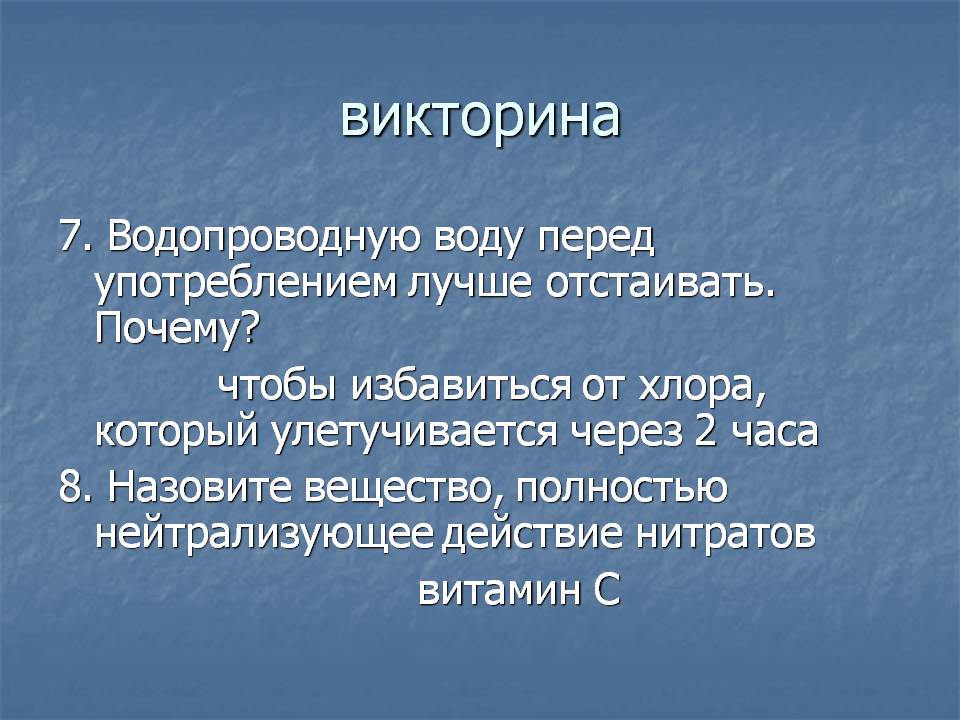 викторина

7. Водопроводную воду перед употреблением лучше отстаивать. Почему?

чтобы избавиться от хлора, который улетучивается через 2 часа

8. Назовите вещество, полностью нейтрализующее действие нитратов

витамин С